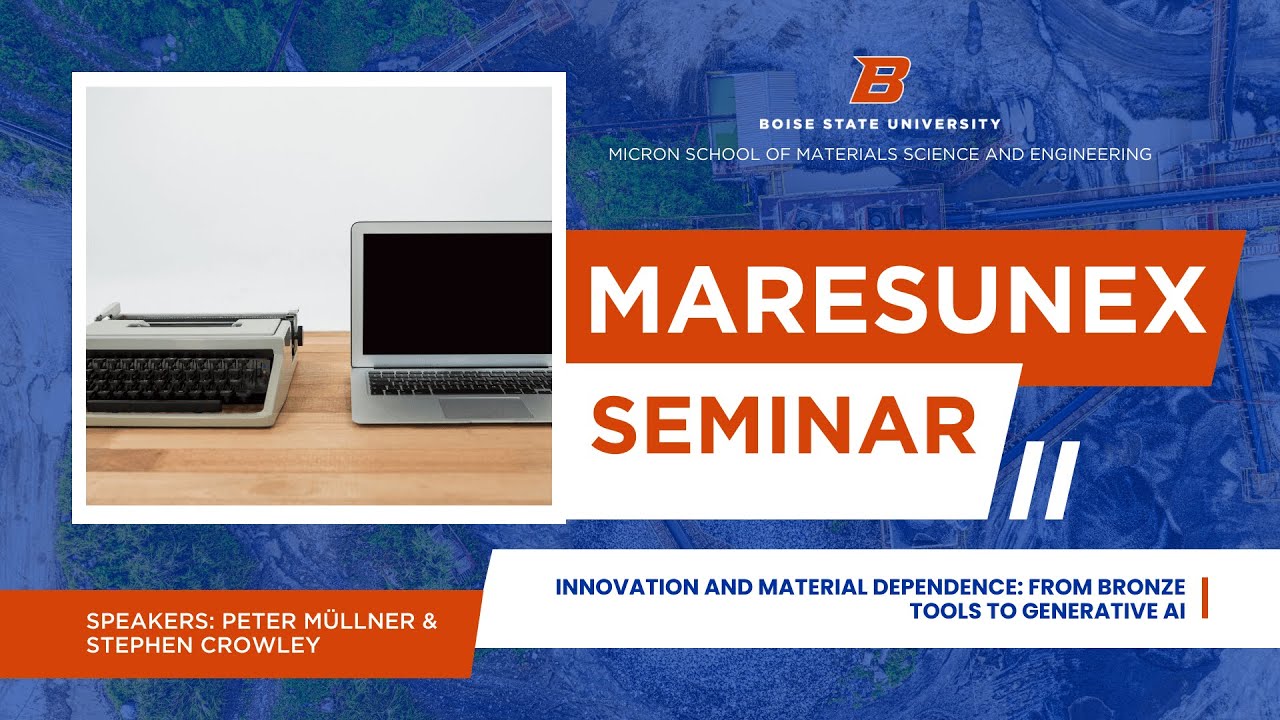 B
BOISE STATE UNIVERSITY
MICRON SCHOOL OF MATERIALS SCIENCE AND ENGINEERING

MARESUNEX
SEMINAR

INNOVATION AND MATERIAL DEPENDENCE: FROM BRONZE TOOLS TO GENERATIVE AI

SPEAKERS: PETER MÜLLNER & STEPHEN CROWLEY